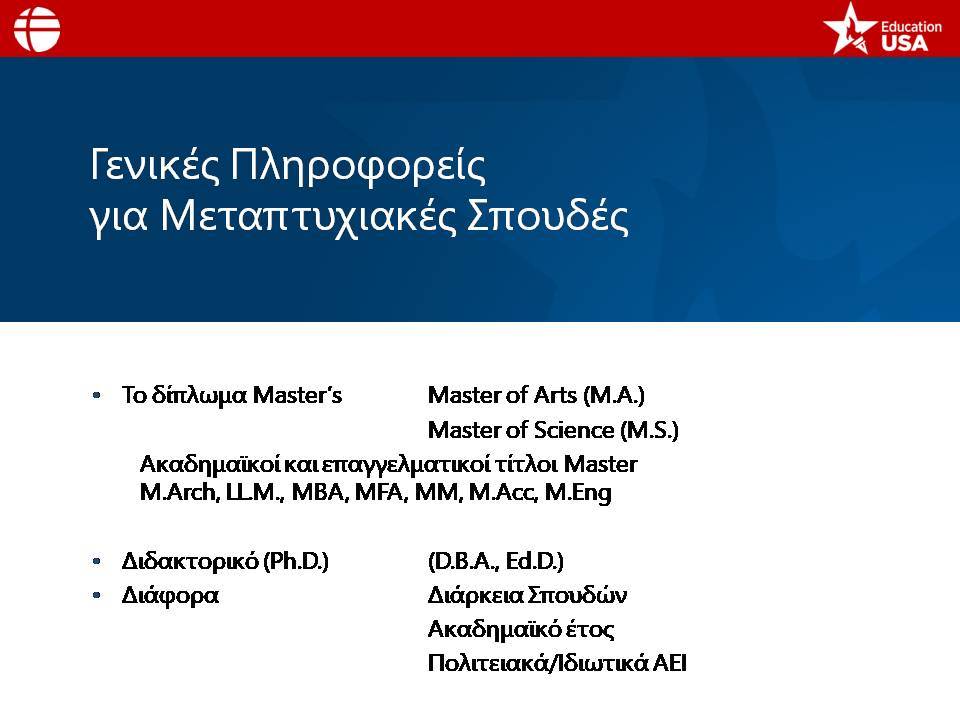 Education USA

Γενικές Πληροφορείς για Μεταπτυχιακές Σπουδές

• Το δίπλωμα Master's Master of Arts (M.A.)
Master of Science (M.S.)
Ακαδημαϊκοί και επαγγελματικοί τίτλοι Master
M.Arch, LL.M., MBA, MFA, MM, M.Acc, M.Eng

• Διδακτορικό (Ph.D.) (D.B.A., Ed.D.)
• Διάφορα Διάρκεια Σπουδών
Ακαδημαϊκό έτος
Πολιτειακά/Ιδιωτικά ΑΕΙ